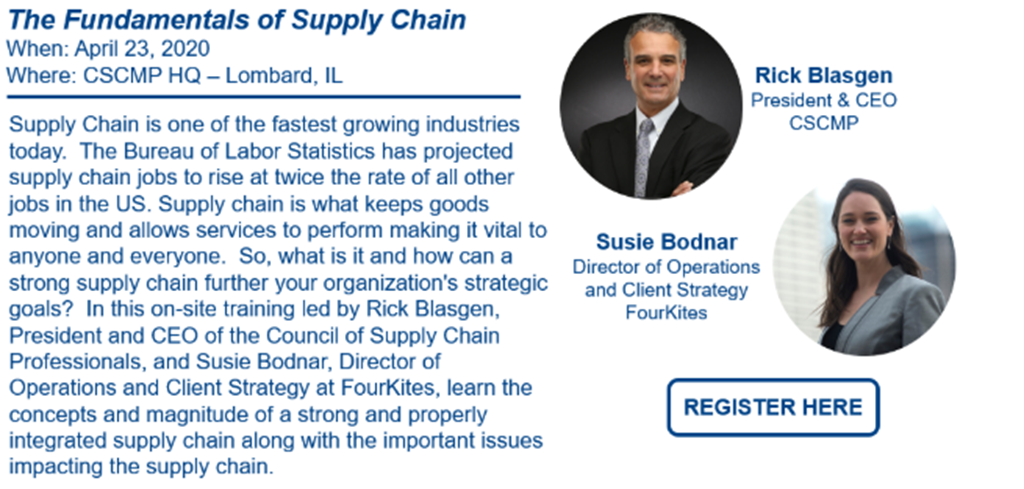 The Fundamentals of Supply Chain
When: April 23, 2020
Where: CSCMP HQ – Lombard, IL

Supply Chain is one of the fastest growing industries today. The Bureau of Labor Statistics has projected supply chain jobs to rise at twice the rate of all other jobs in the US. Supply chain is what keeps goods moving and allows services to perform making it vital to anyone and everyone. So, what is it and how can a strong supply chain further your organization's strategic goals? In this on-site training led by Rick Blasgen, President and CEO of the Council of Supply Chain Professionals, and Susie Bodnar, Director of Operations and Client Strategy at FourKites, learn the concepts and magnitude of a strong and properly integrated supply chain along with the important issues impacting the supply chain.

Rick Blasgen
President & CEO
CSCMP

Susie Bodnar
Director of Operations and Client Strategy
FourKites

REGISTER HERE